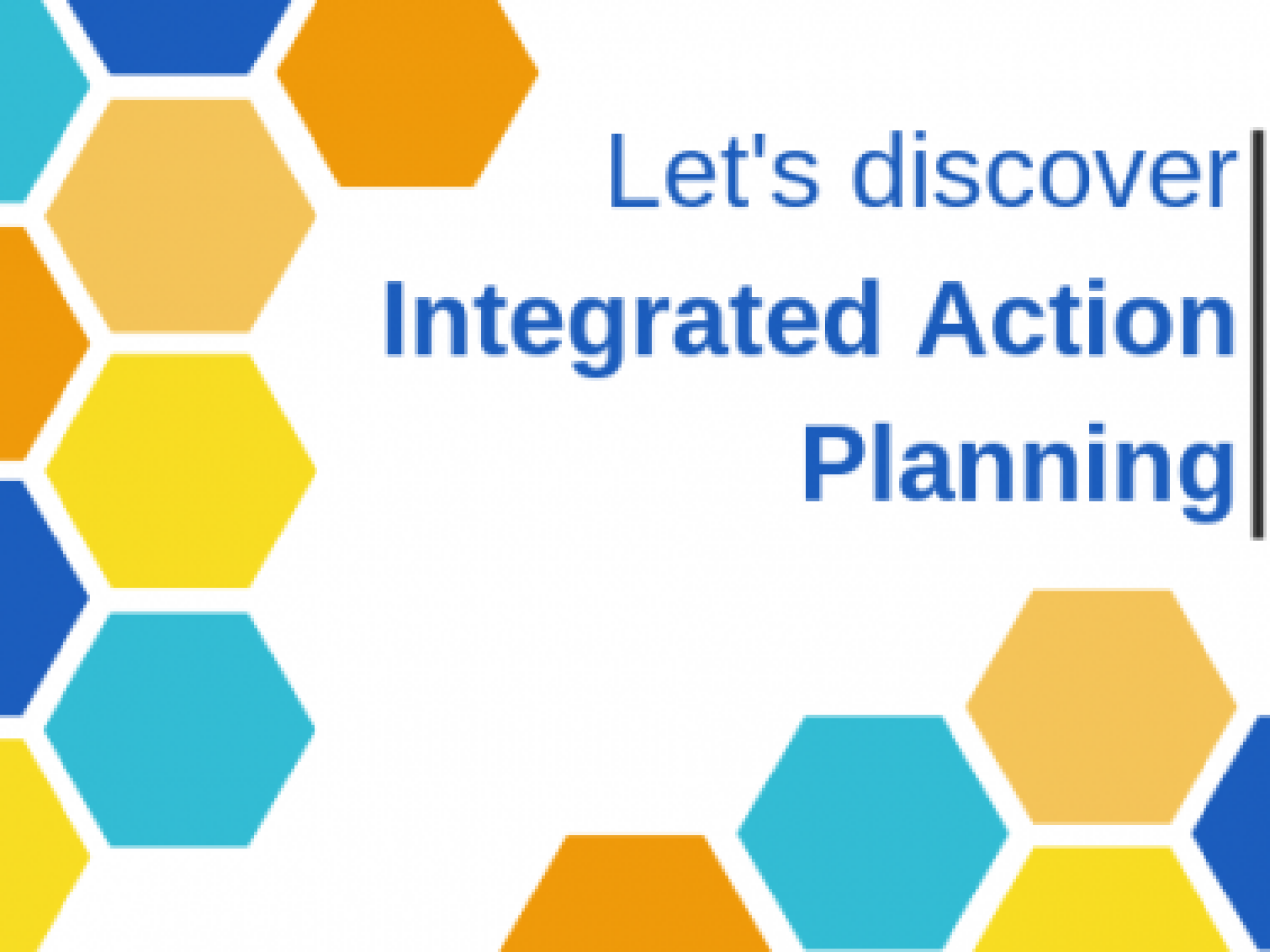 Let's discover
Integrated Action Planning